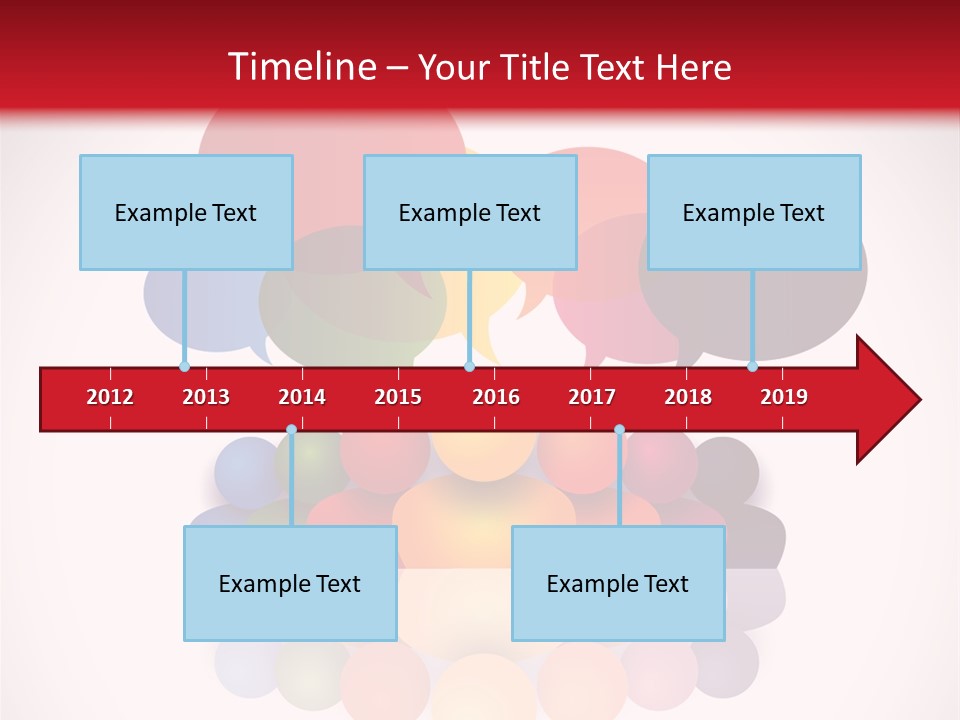 Timeline – Your Title Text Here

Example Text

Example Text

Example Text

2012 2013 2014 2015 2016 2017 2018 2019

Example Text

Example Text